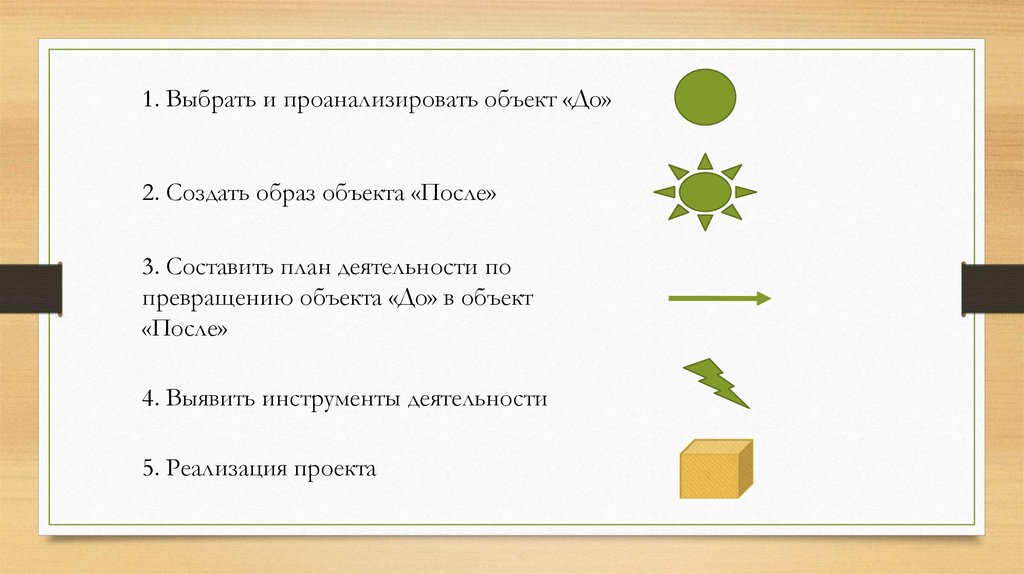 1. Выбрать и проанализировать объект «До»

2. Создать образ объекта «После»

3. Составить план деятельности по превращению объекта «До» в объект «После»

4. Выявить инструменты деятельности

5. Реализация проекта